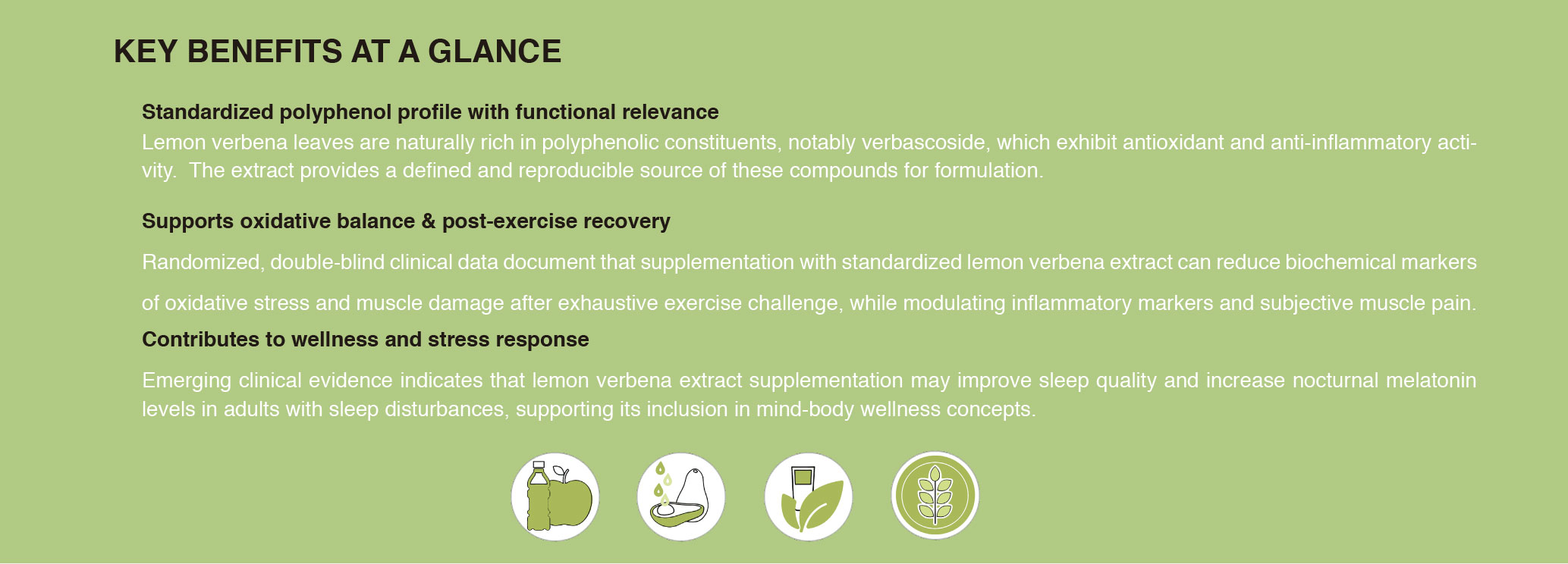 KEY BENEFITS AT A GLANCE

Standardized polyphenol profile with functional relevance
Lemon verbena leaves are naturally rich in polyphenolic constituents, notably verbascoside, which exhibit antioxidant and anti-inflammatory activity. The extract provides a defined and reproducible source of these compounds for formulation.

Supports oxidative balance & post-exercise recovery

Randomized, double-blind clinical data document that supplementation with standardized lemon verbena extract can reduce biochemical markers of oxidative stress and muscle damage after exhaustive exercise challenge, while modulating inflammatory markers and subjective muscle pain.

Contributes to wellness and stress response

Emerging clinical evidence indicates that lemon verbena extract supplementation may improve sleep quality and increase nocturnal melatonin levels in adults with sleep disturbances, supporting its inclusion in mind-body wellness concepts.